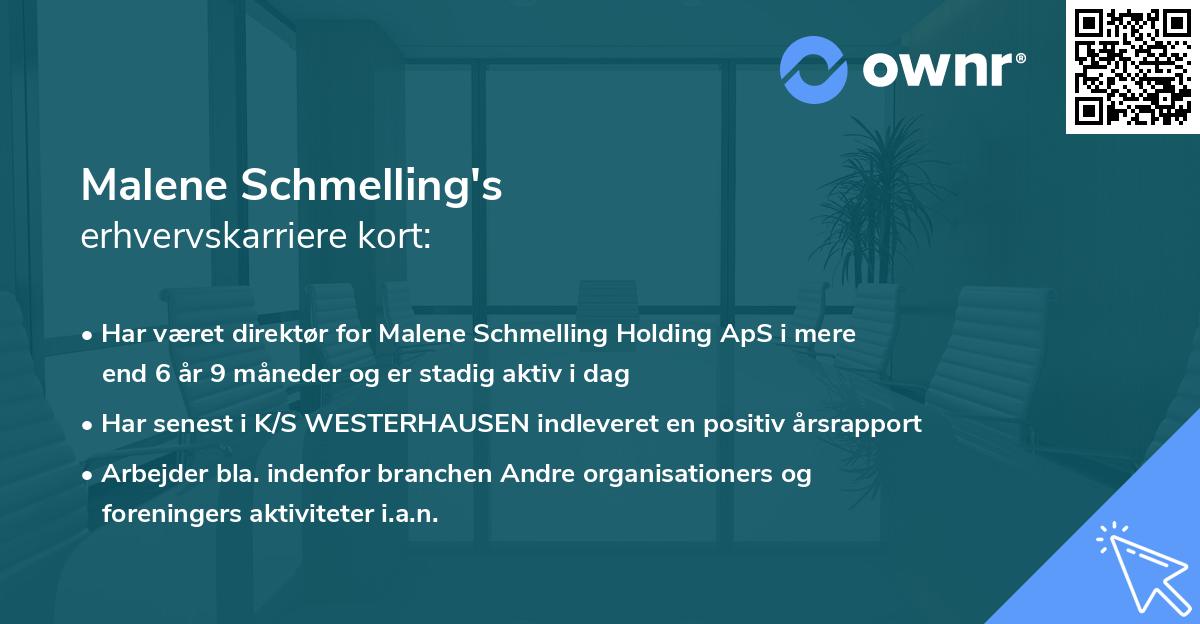 ownr®

Malene Schmelling's
erhvervskarriere kort:

• Har været direktør for Malene Schmelling Holding ApS i mere end 6 år 9 måneder og er stadig aktiv i dag
• Har senest i K/S WESTERHAUSEN indleveret en positiv årsrapport
• Arbejder bla. indenfor branchen Andre organisationers og foreningers aktiviteter i.a.n.